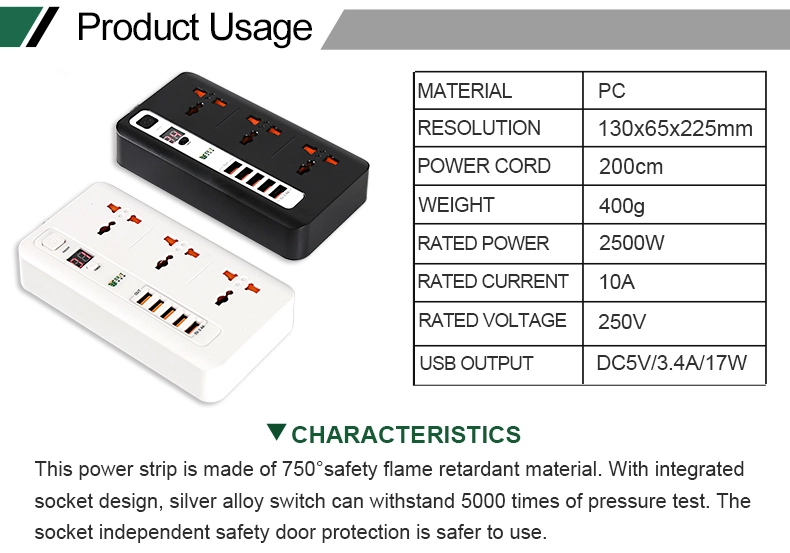 Product Usage

| MATERIAL | PC |
|---|---|
| RESOLUTION | 130x65x225mm |
| POWER CORD | 200cm |
| WEIGHT | 400g |
| RATED POWER | 2500W |
| RATED CURRENT | 10A |
| RATED VOLTAGE | 250V |
| USB OUTPUT | DC5V/3.4A/17W |

CHARACTERISTICS

This power strip is made of 750°safety flame retardant material. With integrated socket design, silver alloy switch can withstand 5000 times of pressure test. The socket independent safety door protection is safer to use.